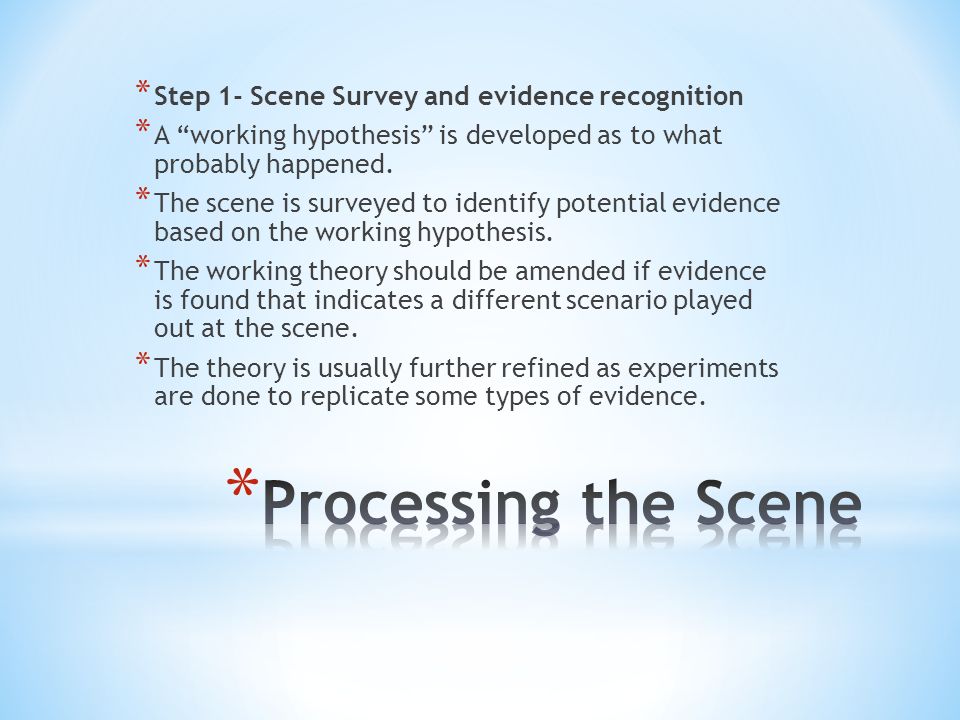 * Step 1- Scene Survey and evidence recognition
* A “working hypothesis” is developed as to what probably happened.
* The scene is surveyed to identify potential evidence based on the working hypothesis.
* The working theory should be amended if evidence is found that indicates a different scenario played out at the scene.
* The theory is usually further refined as experiments are done to replicate some types of evidence.

* Processing the Scene